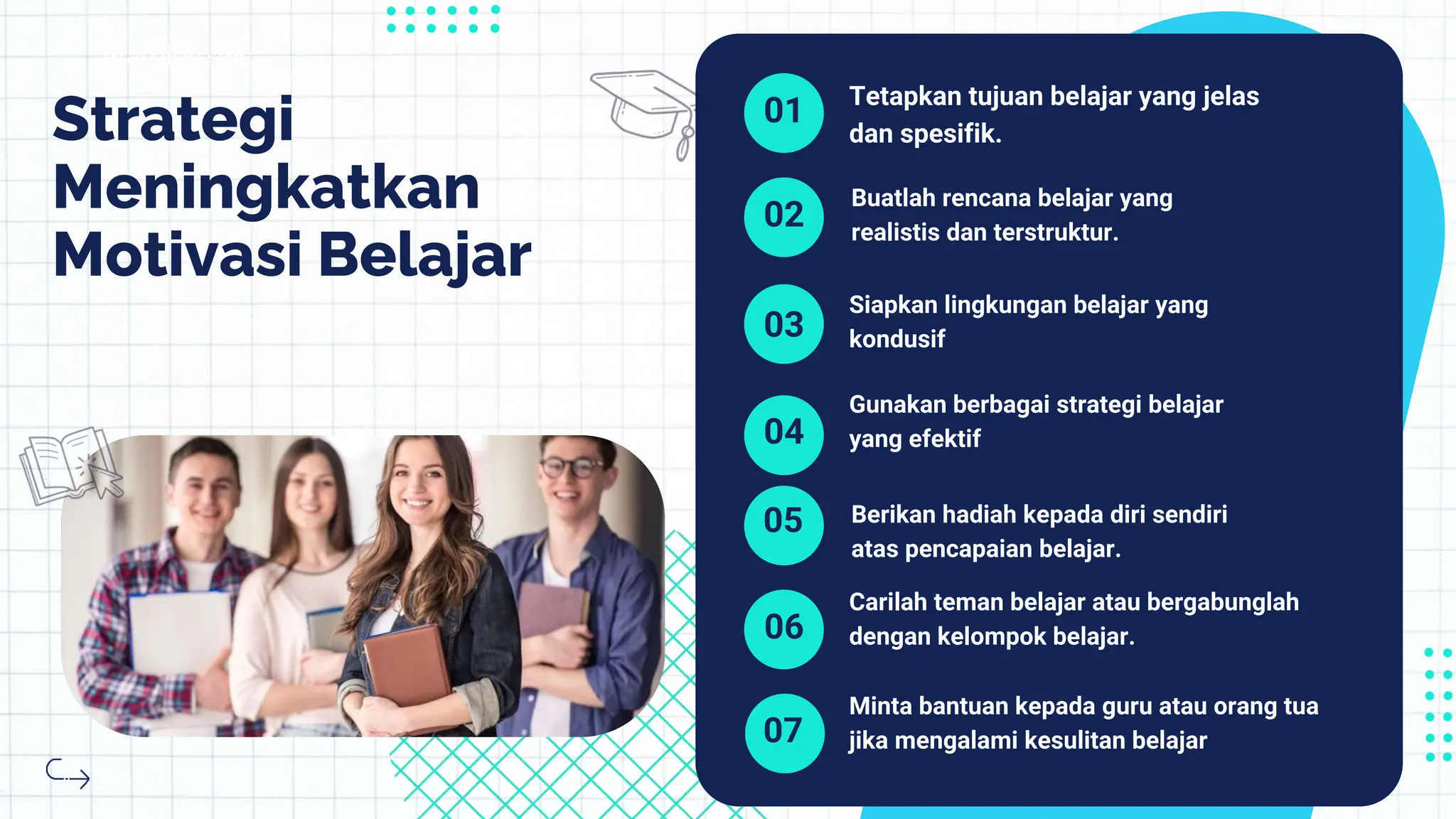 Strategi Meningkatkan Motivasi Belajar

01 Tetapkan tujuan belajar yang jelas dan spesifik.

02 Buatlah rencana belajar yang realistis dan terstruktur.

03 Siapkan lingkungan belajar yang kondusif

04 Gunakan berbagai strategi belajar yang efektif

05 Berikan hadiah kepada diri sendiri atas pencapaian belajar.

06 Carilah teman belajar atau bergabunglah dengan kelompok belajar.

07 Minta bantuan kepada guru atau orang tua jika mengalami kesulitan belajar